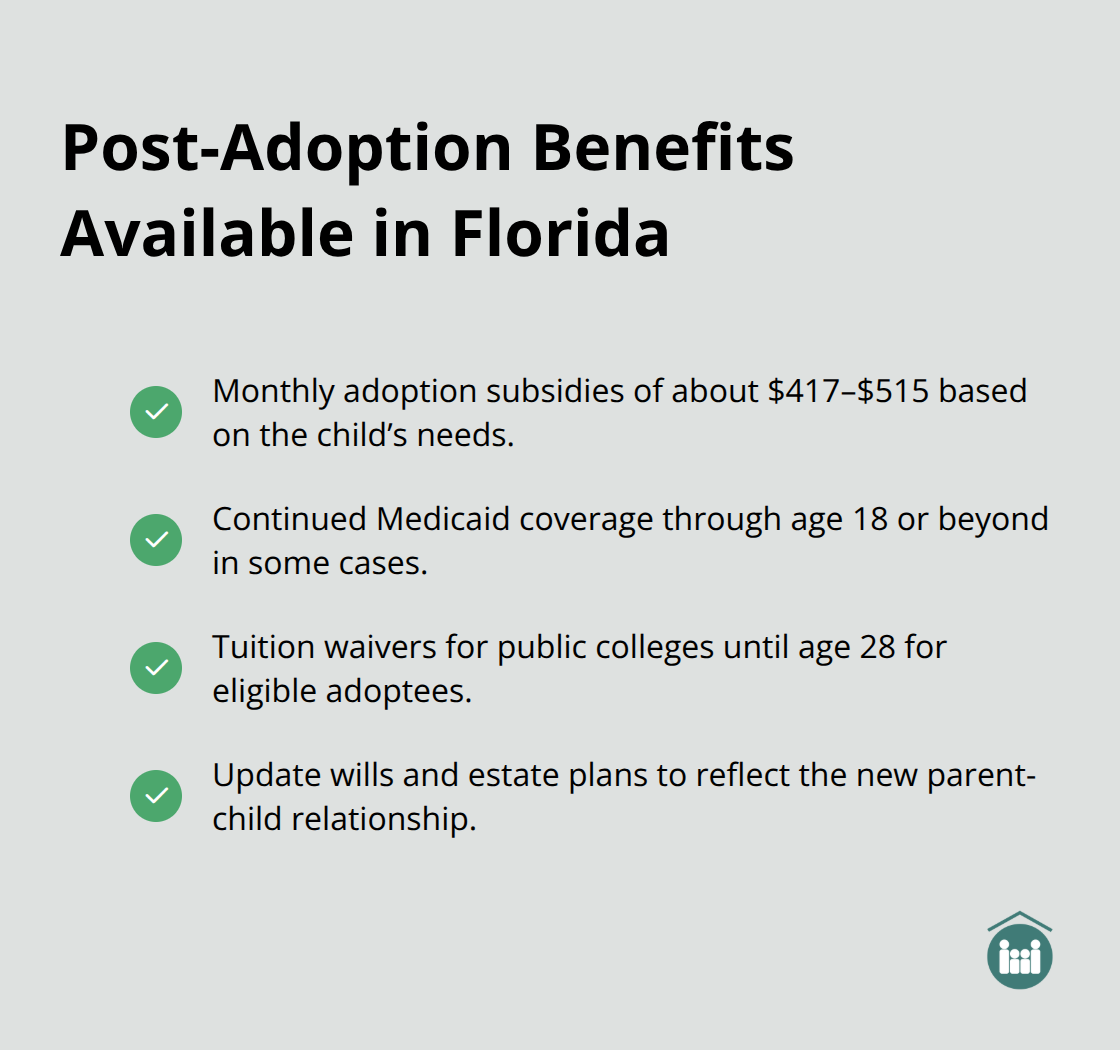 Post-Adoption Benefits Available in Florida

Monthly adoption subsidies of about \$417–\$515 based on the child’s needs.

Continued Medicaid coverage through age 18 or beyond in some cases.

Tuition waivers for public colleges until age 28 for eligible adoptees.

Update wills and estate plans to reflect the new parent-child relationship.